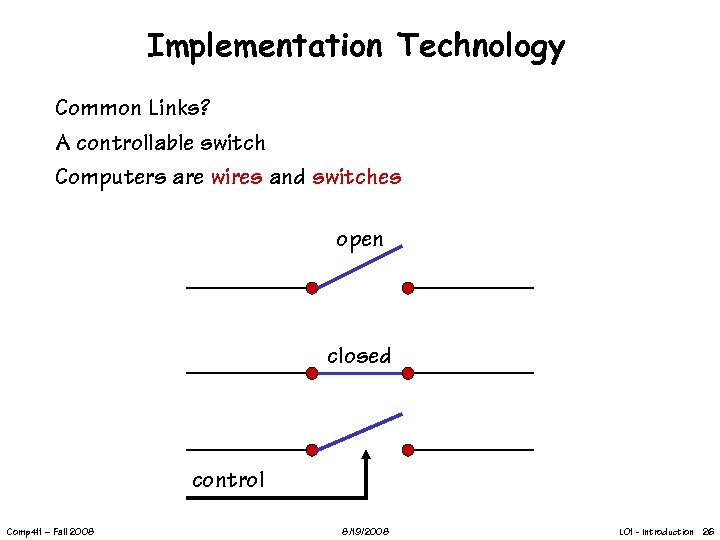 Implementation Technology

Common Links?

A controllable switch

Computers are wires and switches

open

closed

control

Comp411 – Fall 2008

8/19/2008

L01 - Introduction 26